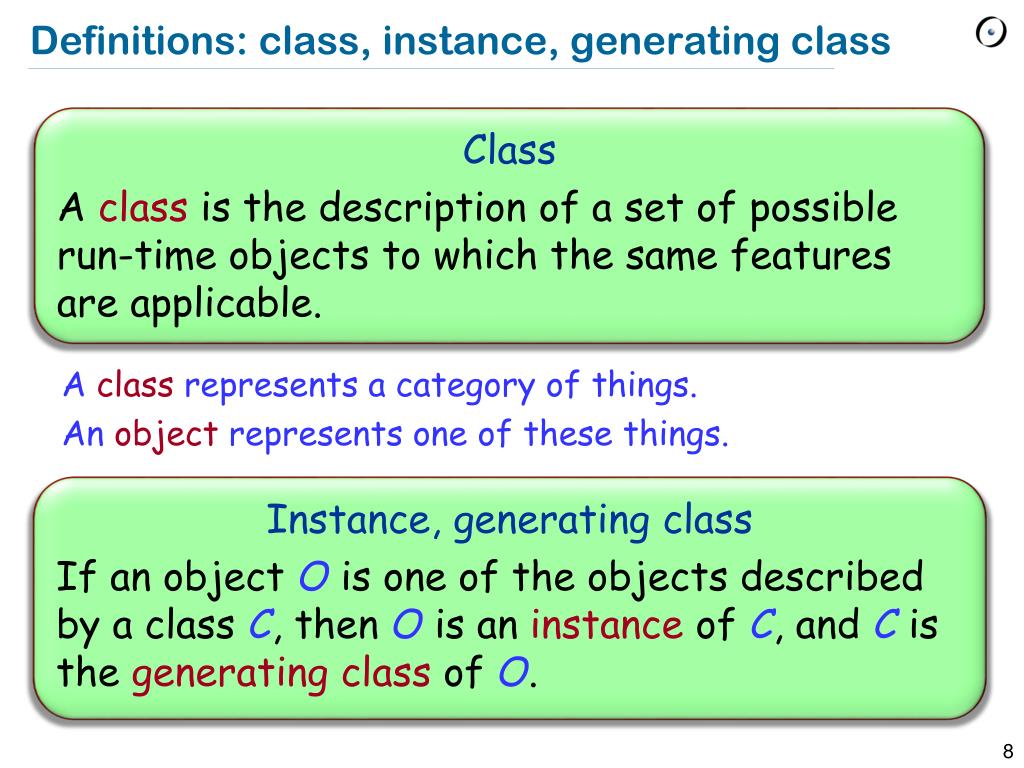 Definitions: class, instance, generating class

Class

A class is the description of a set of possible run-time objects to which the same features are applicable.

A class represents a category of things.

An object represents one of these things.

Instance, generating class

If an object O is one of the objects described by a class C, then O is an instance of C, and C is the generating class of O.

8